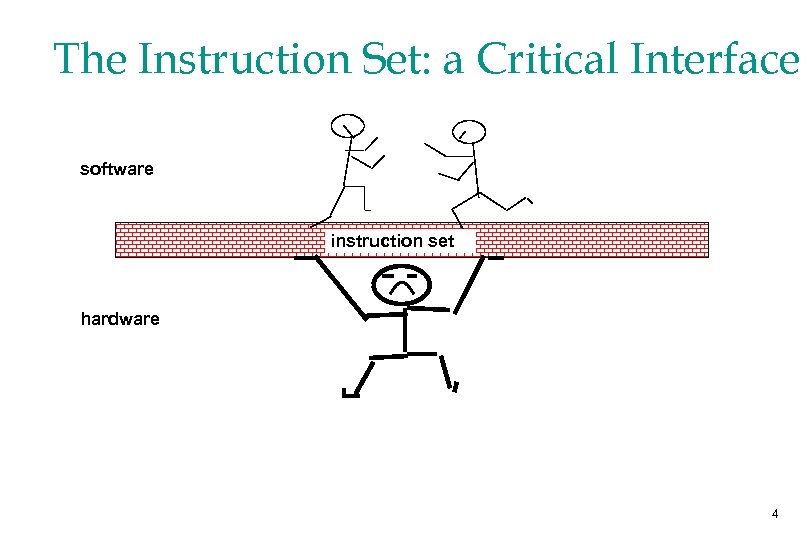 The Instruction Set: a Critical Interface

software

instruction set

hardware

4